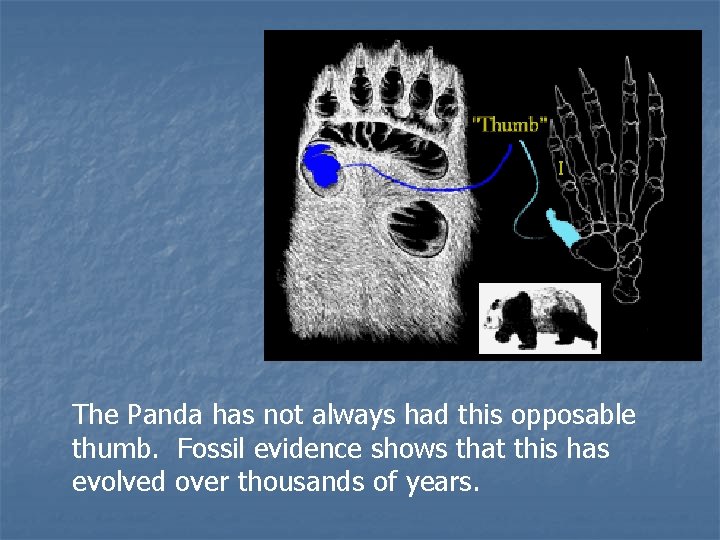 "Thumb"

I

The Panda has not always had this opposable thumb. Fossil evidence shows that this has evolved over thousands of years.